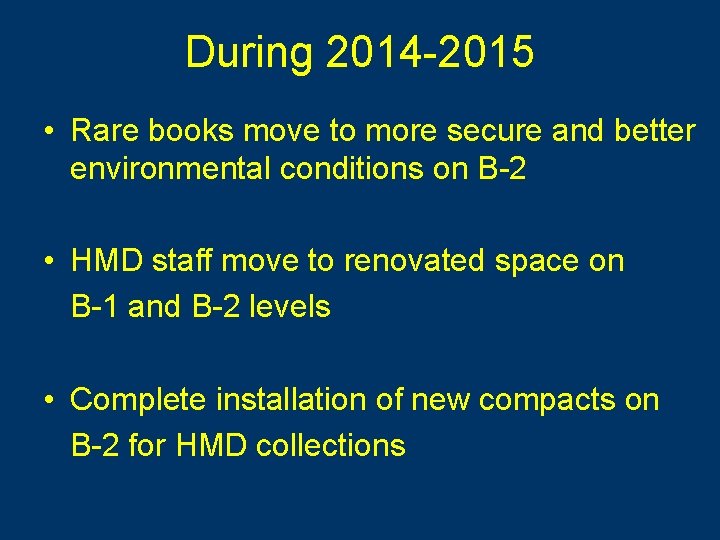 During 2014-2015

• Rare books move to more secure and better environmental conditions on B-2

• HMD staff move to renovated space on B-1 and B-2 levels

• Complete installation of new compacts on B-2 for HMD collections